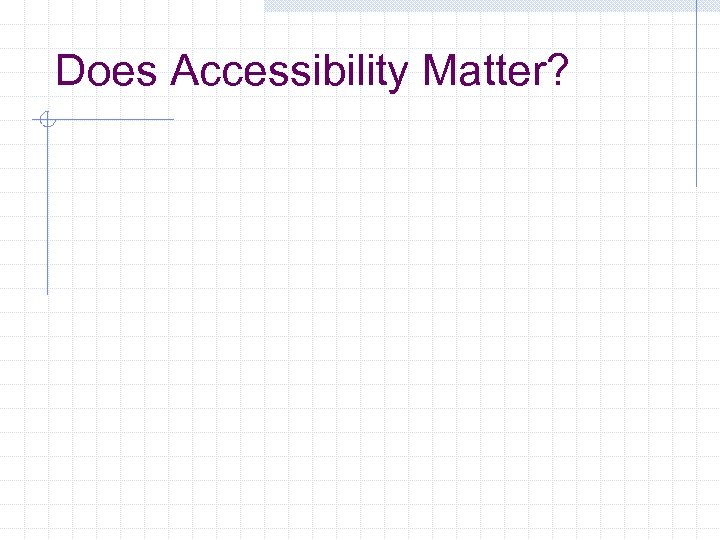 Does Accessibility Matter?